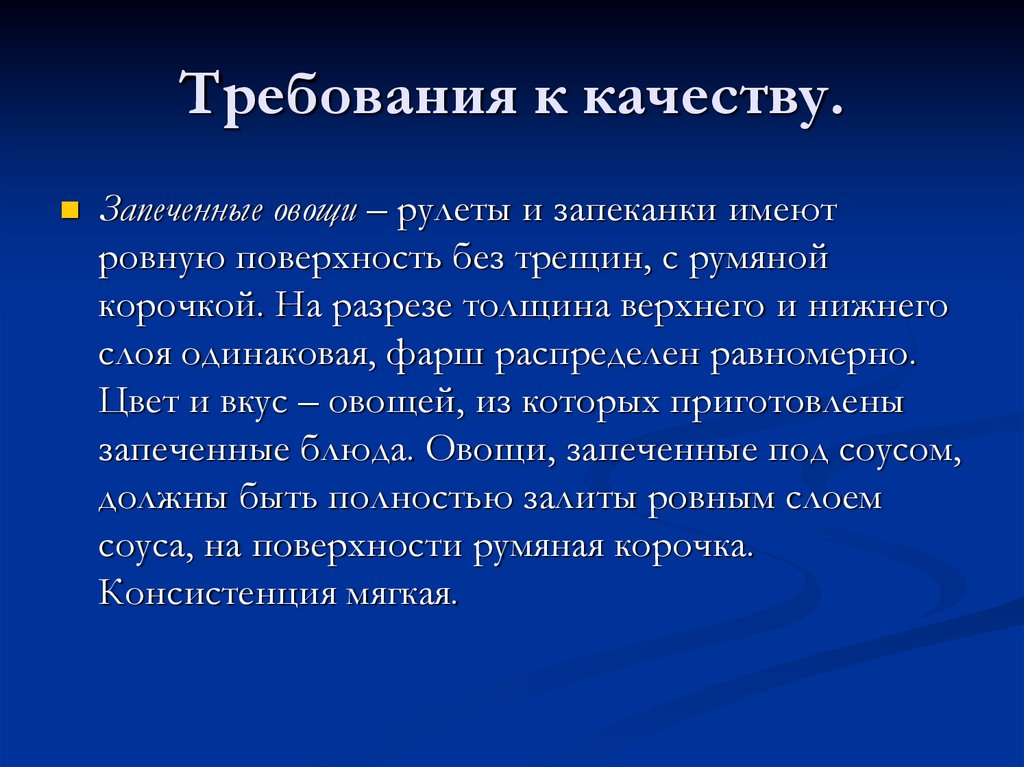 Требования к качеству.

Запеченные овощи – рулеты и запеканки имеют ровную поверхность без трещин, с румяной корочкой. На разрезе толщина верхнего и нижнего слоя одинаковая, фарш распределен равномерно. Цвет и вкус – овощей, из которых приготовлены запеченные блюда. Овощи, запеченные под соусом, должны быть полностью залиты ровным слоем соуса, на поверхности румяная корочка. Консистенция мягкая.